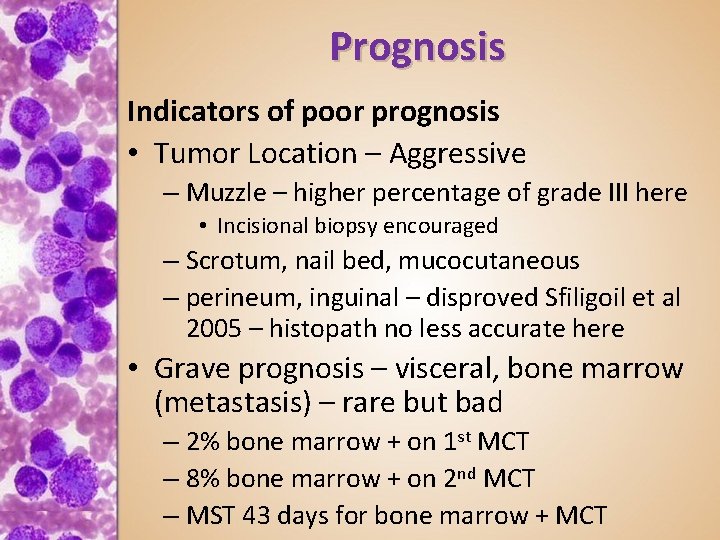 Prognosis

Indicators of poor prognosis

• Tumor Location – Aggressive
  – Muzzle – higher percentage of grade III here
    • Incisional biopsy encouraged
  – Scrotum, nail bed, mucocutaneous
  – perineum, inguinal – disproved Sfiligoil et al 2005 – histopath no less accurate here
• Grave prognosis – visceral, bone marrow (metastasis) – rare but bad
  – 2% bone marrow + on 1$^{st}$ MCT
  – 8% bone marrow + on 2$^{nd}$ MCT
  – MST 43 days for bone marrow + MCT